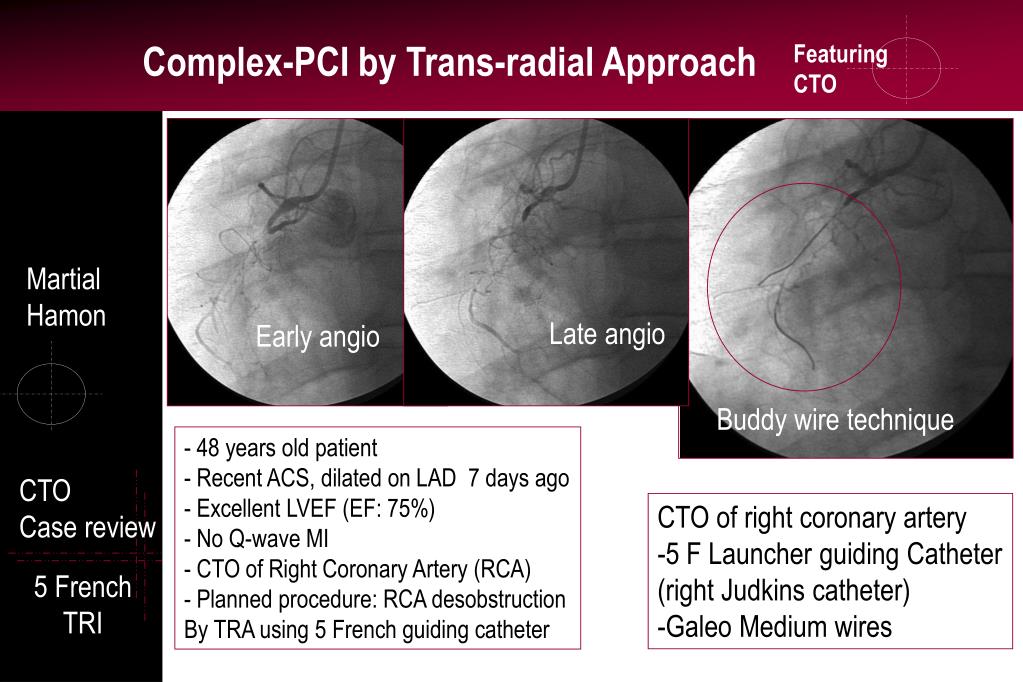 Complex-PCI by Trans-radial Approach

Featuring CTO

Martial Hamon

CTO
Case review

5 French
TRI

Early angio

Late angio

Buddy wire technique

- 48 years old patient
- Recent ACS, dilated on LAD 7 days ago
- Excellent LVEF (EF: 75%)
- No Q-wave MI
- CTO of Right Coronary Artery (RCA)
- Planned procedure: RCA desobstruction
By TRA using 5 French guiding catheter

CTO of right coronary artery
-5 F Launcher guiding Catheter
(right Judkins catheter)
-Galeo Medium wires